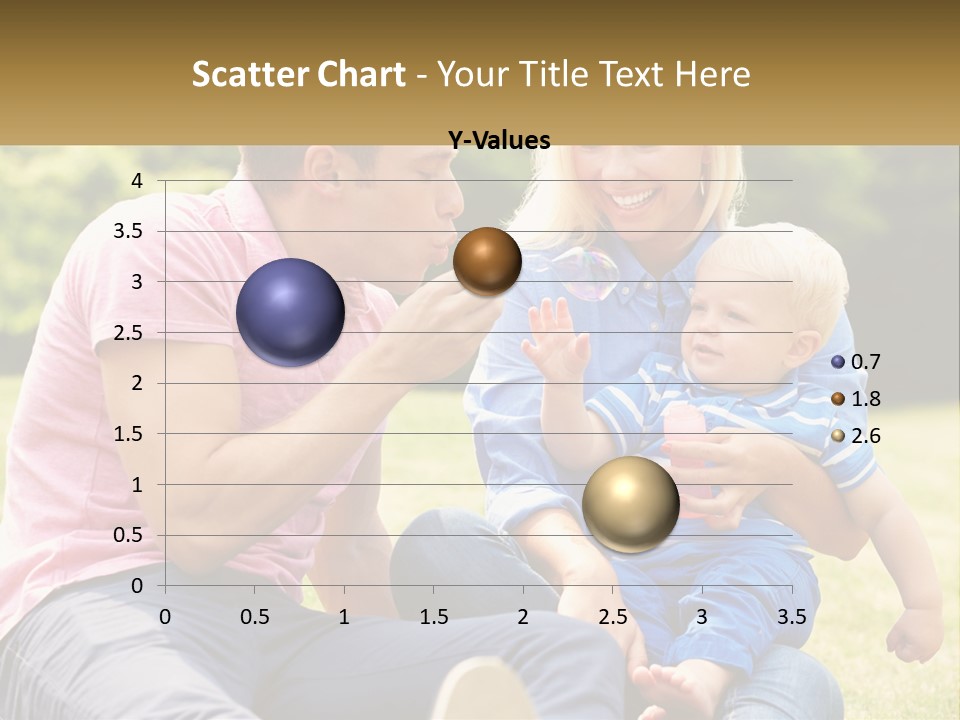 Scatter Chart - Your Title Text Here

Y-Values

4
3.5
3
2.5
2
1.5
1
0.5
0

0 0.5 1 1.5 2 2.5 3 3.5

0.7
1.8
2.6